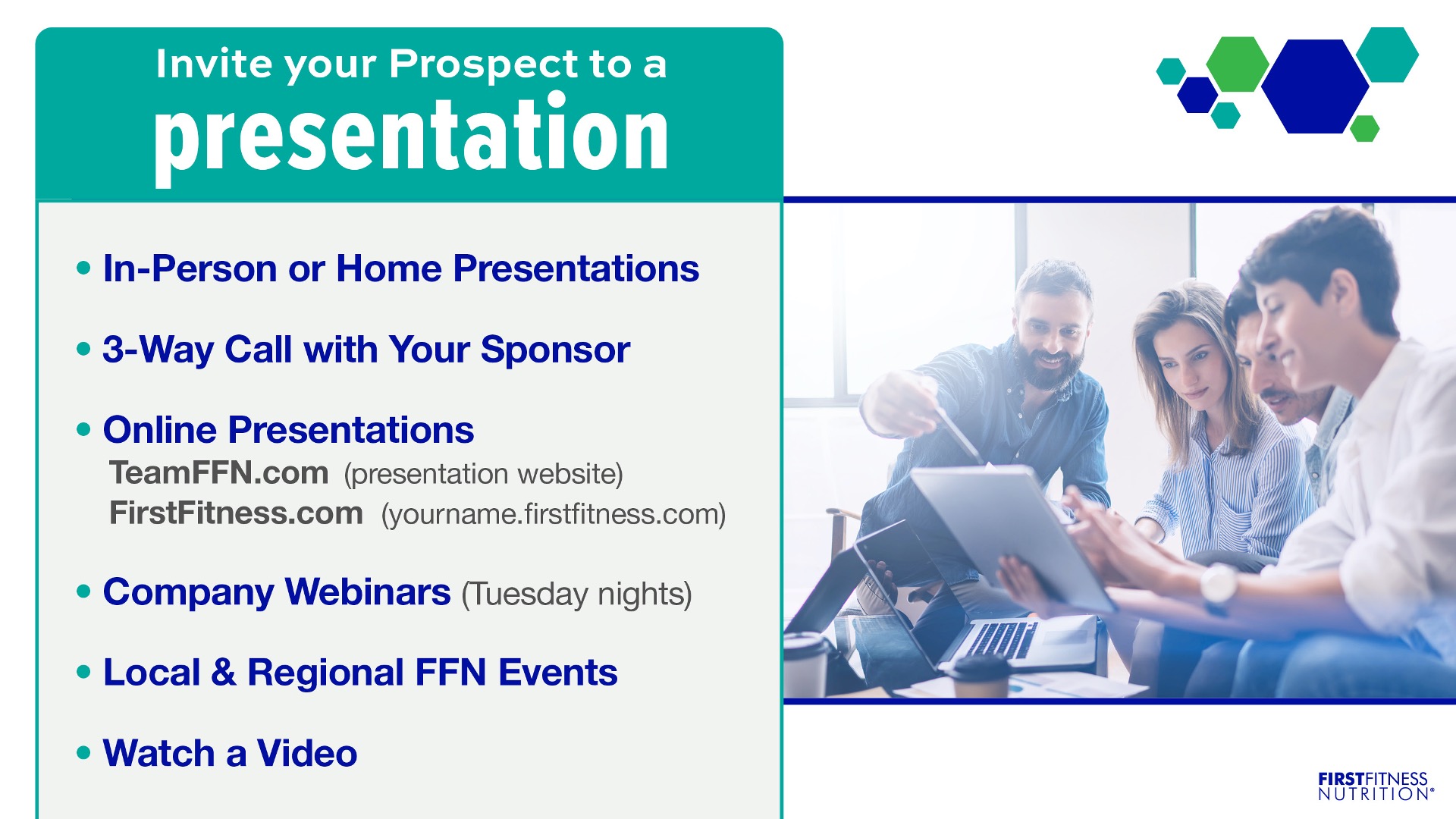 Invite your Prospect to a
presentation

• In-Person or Home Presentations

• 3-Way Call with Your Sponsor

• Online Presentations
TeamFFN.com (presentation website)
FirstFitness.com (yourname.firstfitness.com)

• Company Webinars (Tuesday nights)

• Local & Regional FFN Events

• Watch a Video

FIRSTFITNESS NUTRITION®